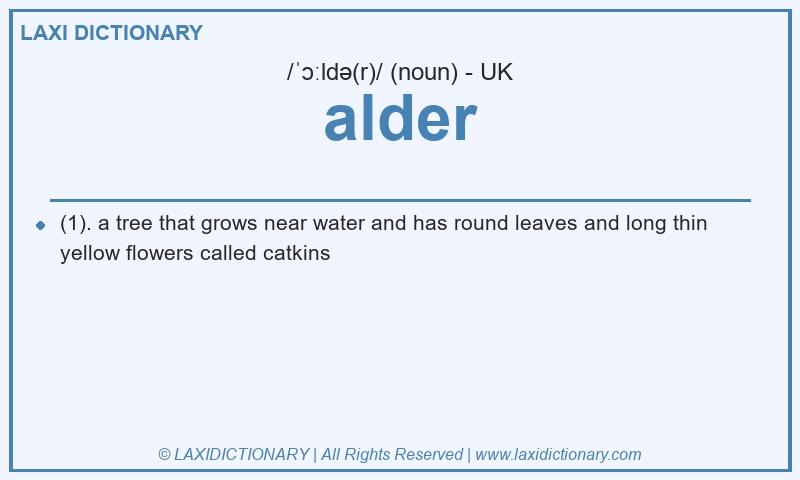 LAXI DICTIONARY

/ˈɔːldə(r)/ (noun) - UK

alder

(1). a tree that grows near water and has round leaves and long thin yellow flowers called catkins

© LAXIDICTIONARY | All Rights Reserved | www.laxidictionary.com